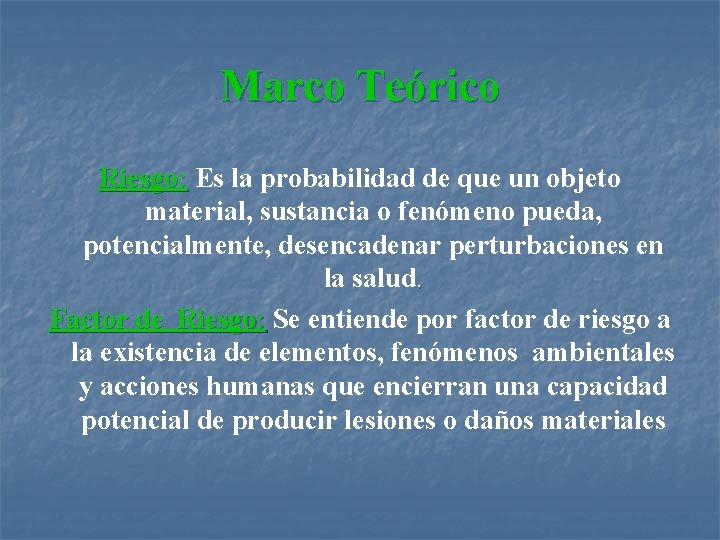 Marco Teórico

Riesgo: Es la probabilidad de que un objeto material, sustancia o fenómeno pueda, potencialmente, desencadenar perturbaciones en la salud.

Factor de Riesgo: Se entiende por factor de riesgo a la existencia de elementos, fenómenos ambientales y acciones humanas que encierran una capacidad potencial de producir lesiones o daños materiales